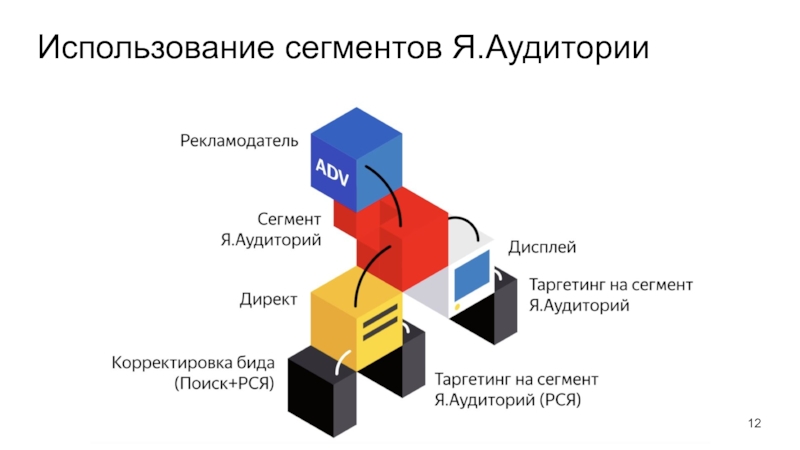 Использование сегментов Я.Аудитории

Рекламодатель

ADV

Сегмент Я.Аудиторий

Дисплей

Таргетинг на сегмент Я.Аудиторий

Директ

Корректировка бида (Поиск+РСЯ)

Таргетинг на сегмент Я.Аудиторий (РСЯ)

12